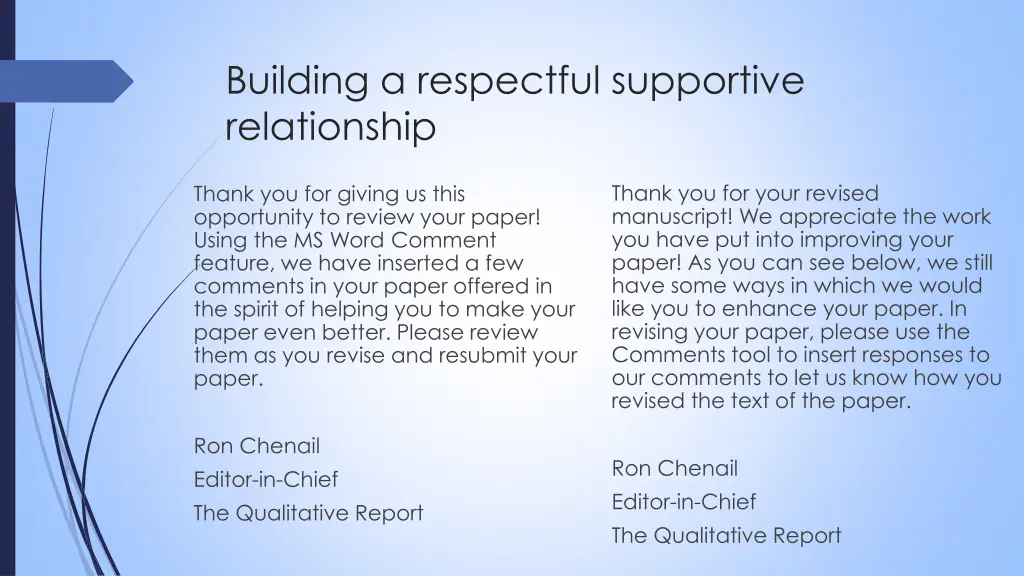 Building a respectful supportive relationship

Thank you for giving us this opportunity to review your paper! Using the MS Word Comment feature, we have inserted a few comments in your paper offered in the spirit of helping you to make your paper even better. Please review them as you revise and resubmit your paper.

Ron Chenail

Editor-in-Chief

The Qualitative Report

Thank you for your revised manuscript! We appreciate the work you have put into improving your paper! As you can see below, we still have some ways in which we would like you to enhance your paper. In revising your paper, please use the Comments tool to insert responses to our comments to let us know how you revised the text of the paper.

Ron Chenail

Editor-in-Chief

The Qualitative Report